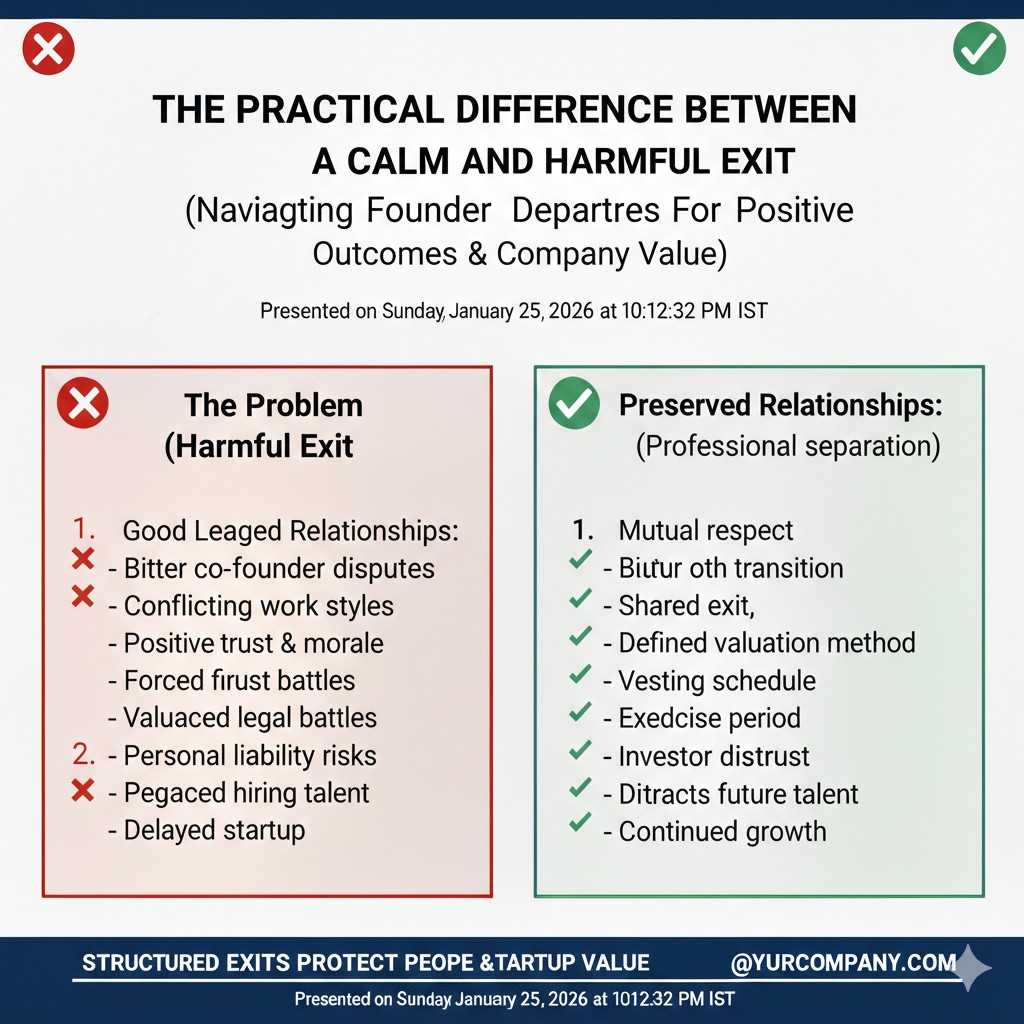 THE PRACTICAL DIFFERENCE BETWEEN A CALM AND HARMFUL EXIT
(Naviagting Founder Departres For Positive Outcomes & Company Value)

Presented on Sunday, January 25, 2026 at 10:12:32 PM IST

The Problem (Harmful Exit

1. Good Leaged Relationships:
- Bitter co-founder disputes
- Conflicting work styles
- Positive trust & morale
- Forced firust battles
- Valuaced legal battles
2. - Personal liability risks
- Pegaced hiring talent
- Delayed startup

Preserved Relationships:
(Professional separation)

1. Mutual respect
- Biutur oth transition
- Shared exit,
- Defined valuation method
- Vesting schedule
- Exedcise period
- Investor distrust
- Ditracts future talent
- Continued growth

STRUCTURED EXITS PROTECT PEOPE &TARTUP VALUE @YURCOMPANY.COM
Presented on Sunday January 25, 2026 at 1012.32 PM IST